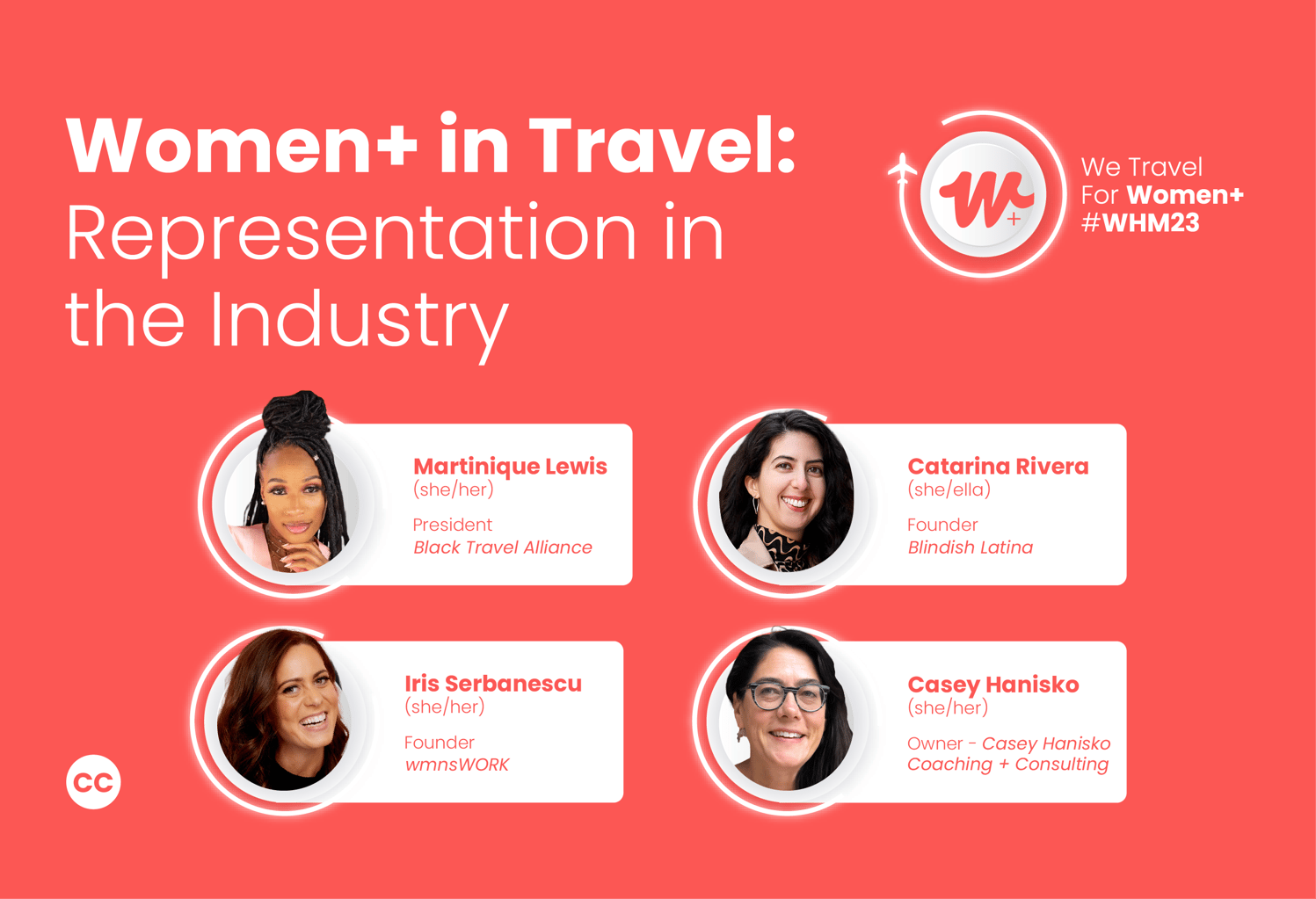 Women+ in Travel: Representation in the Industry

W+

We Travel
For Women+
#WHM23

Martinique Lewis
(she/her)
President
Black Travel Alliance

Catarina Rivera
(she/ella)
Founder
Blindish Latina

Iris Serbanescu
(she/her)
Founder
wmnsWORK

Casey Hanisko
(she/her)
Owner - Casey Hanisko Coaching + Consulting

CC